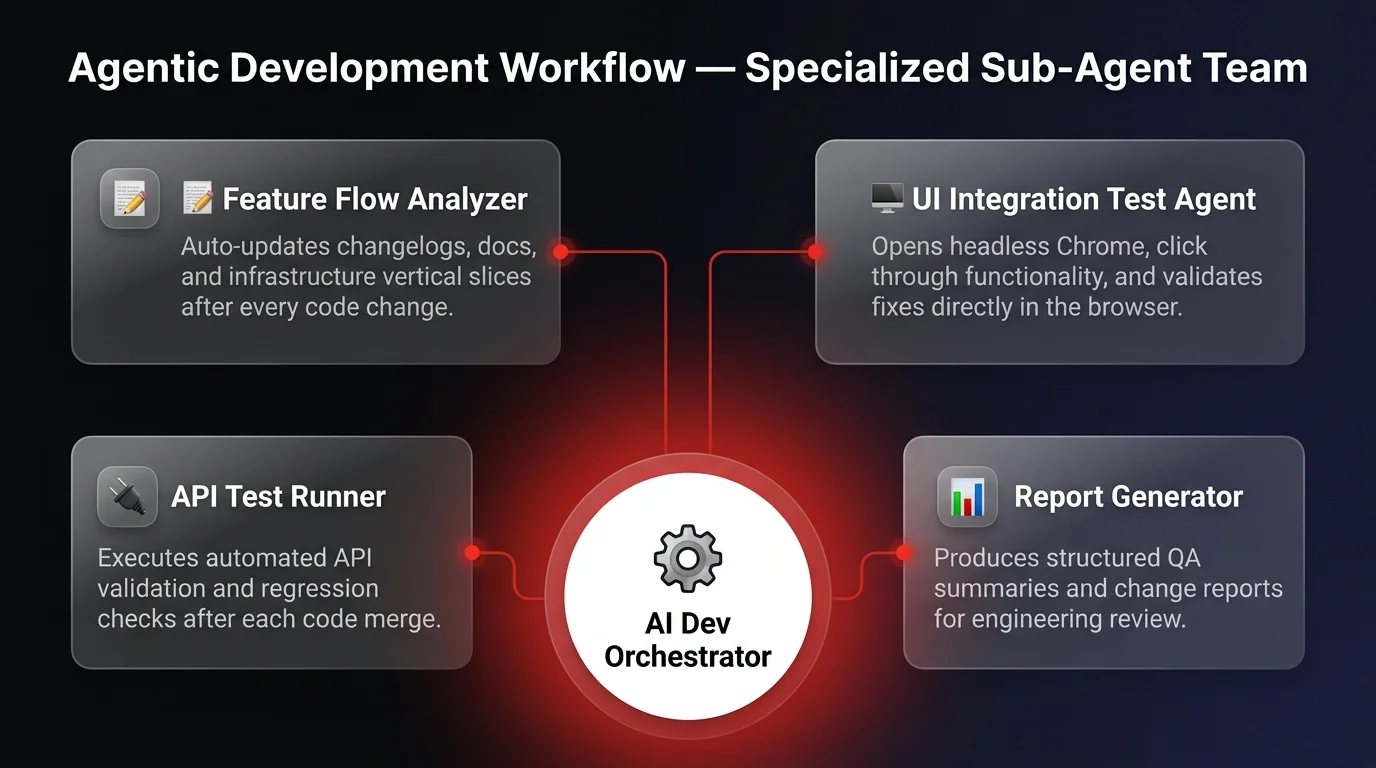 Agentic Development Workflow — Specialized Sub-Agent Team

📝 Feature Flow Analyzer

Auto-updates changelogs, docs, and infrastructure vertical slices after every code change.

🖥️ UI Integration Test Agent

Opens headless Chrome, click through functionality, and validates fixes directly in the browser.

API Test Runner

Executes automated API validation and regression checks after each code merge.

AI Dev Orchestrator

Report Generator

Produces structured QA summaries and change reports for engineering review.